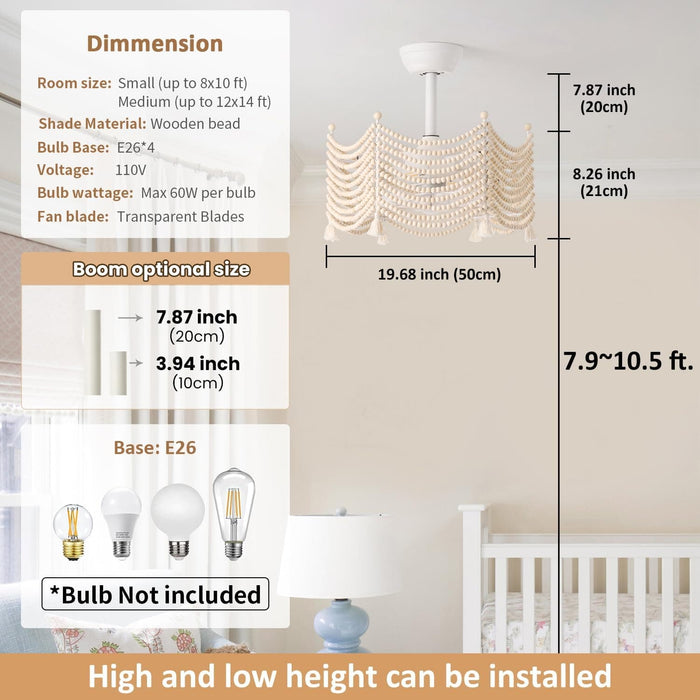 Dimmension

Room size: Small (up to 8x10 ft)
Medium (up to 12x14 ft)
Shade Material: Wooden bead
Bulb Base: E26*4
Voltage: 110V
Bulb wattage: Max 60W per bulb
Fan blade: Transparent Blades

Boom optional size

7.87 inch
(20cm)
3.94 inch
(10cm)

Base: E26

*Bulb Not included

7.87 inch
(20cm)
8.26 inch
(21cm)
19.68 inch (50cm)
7.9~10.5 ft.

High and low height can be installed